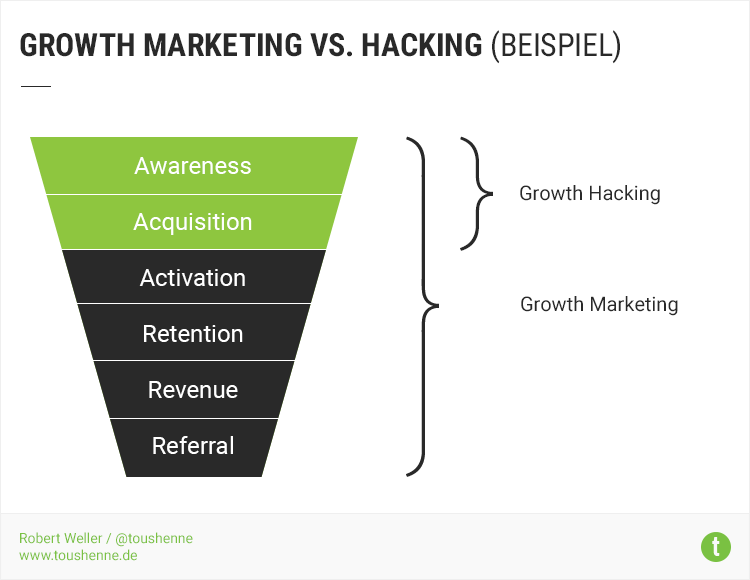 GROWTH MARKETING VS. HACKING (BEISPIEL)

Awareness
Acquisition
Activation
Retention
Revenue
Referral

Growth Hacking

Growth Marketing

Robert Weller / @toushenne
www.toushenne.de

t